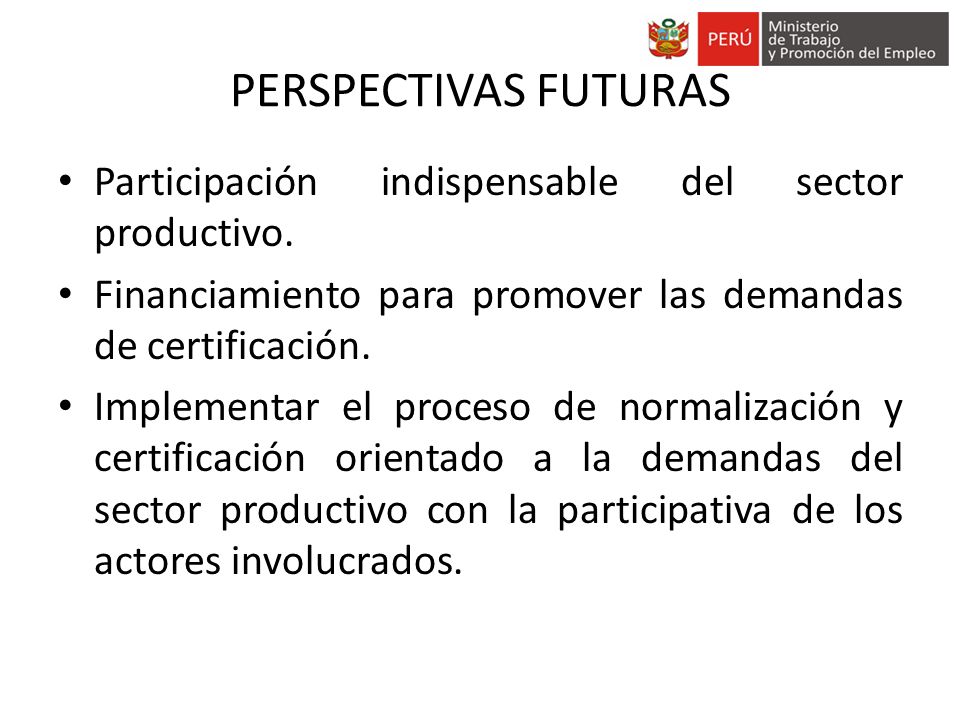 PERÚ Ministerio de Trabajo y Promoción del Empleo

PERSPECTIVAS FUTURAS

• Participación indispensable del sector productivo.

• Financiamiento para promover las demandas de certificación.

• Implementar el proceso de normalización y certificación orientado a la demandas del sector productivo con la participativa de los actores involucrados.